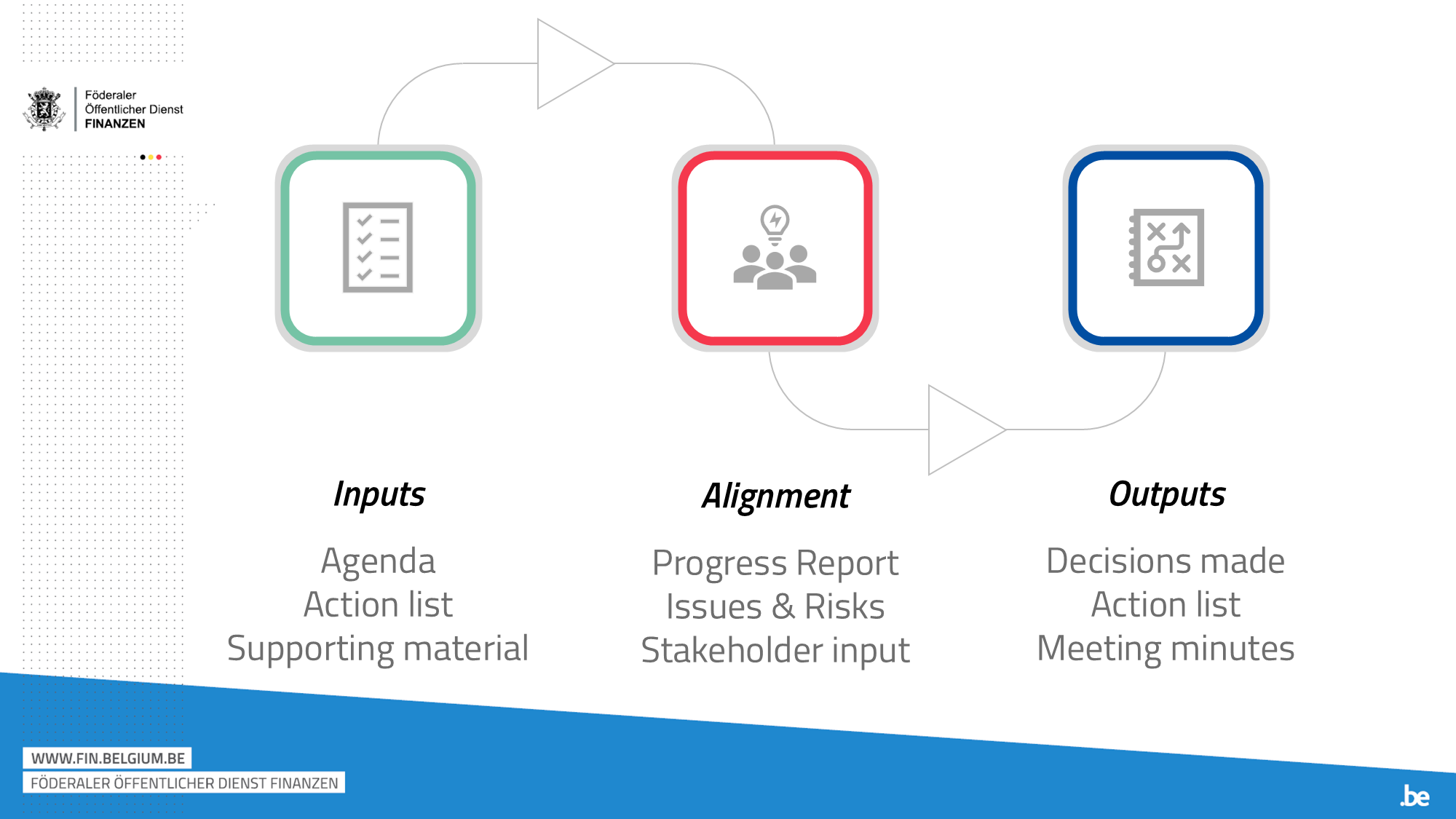 Föderaler
Öffentlicher Dienst
FINANZEN

Inputs

Agenda
Action list
Supporting material

Alignment

Progress Report
Issues & Risks
Stakeholder input

Outputs

Decisions made
Action list
Meeting minutes

WWW.FIN.BELGIUM.BE
FÖDERALER ÖFFENTLICHER DIENST FINANZEN

.be